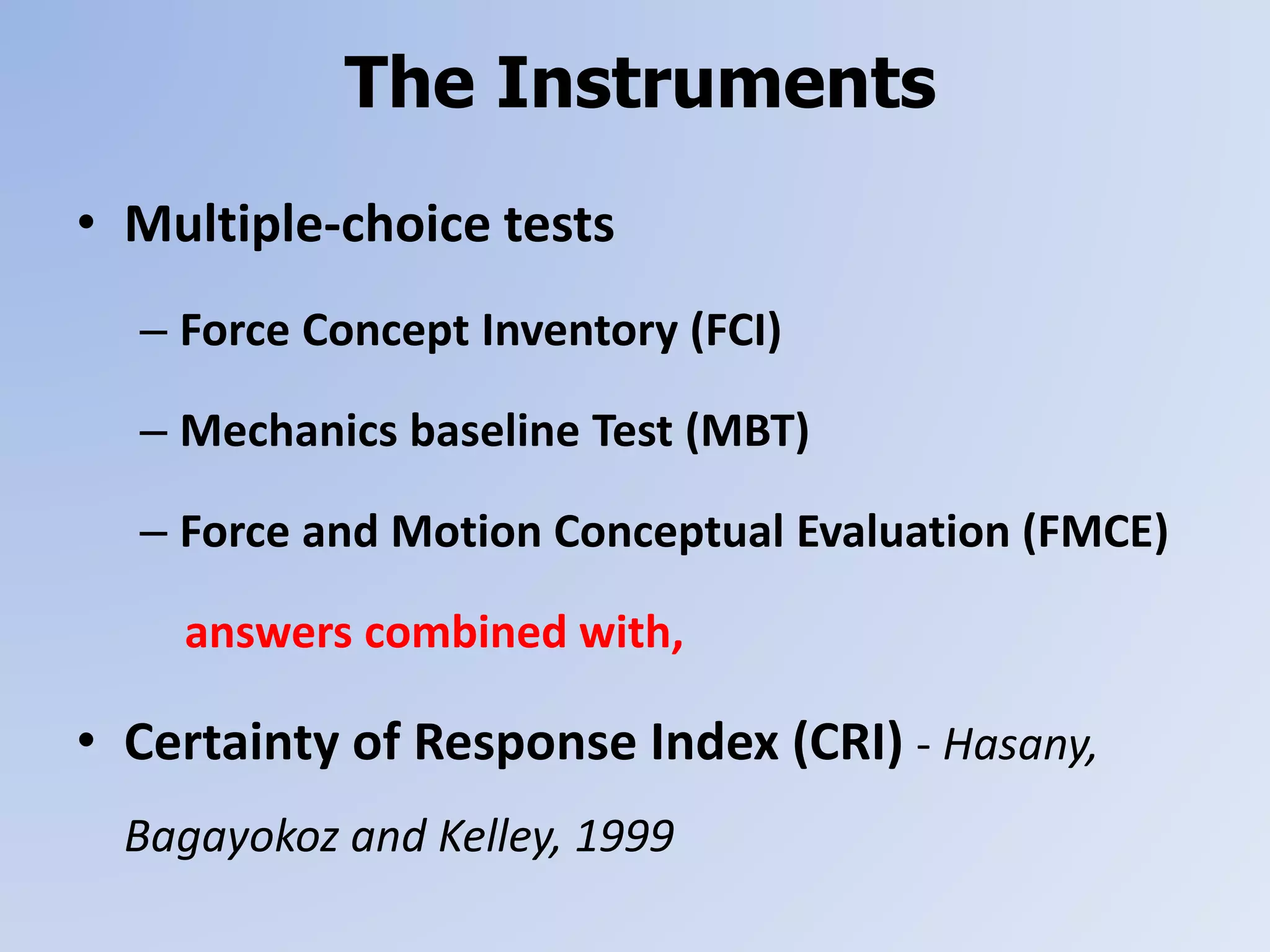 The Instruments

• Multiple-choice tests

– Force Concept Inventory (FCI)

– Mechanics baseline Test (MBT)

– Force and Motion Conceptual Evaluation (FMCE)

answers combined with,

• Certainty of Response Index (CRI) - Hasany, Bagayokoz and Kelley, 1999